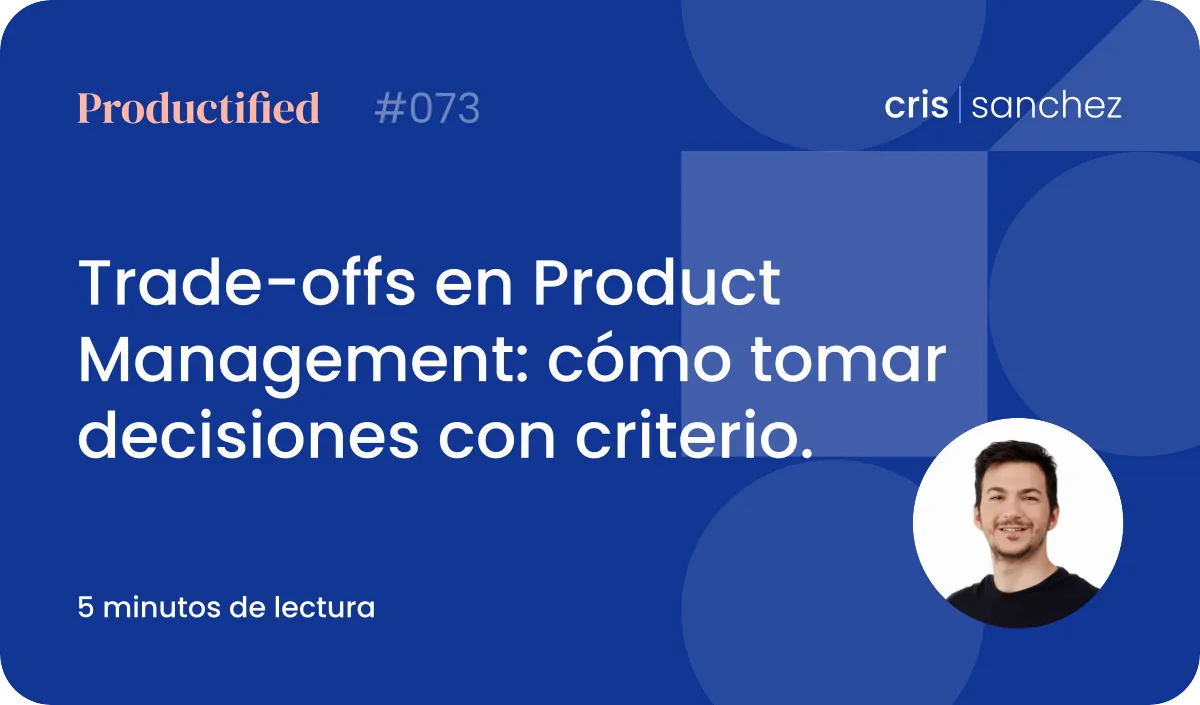 Productified #073

cris | sanchez

Trade-offs en Product Management: cómo tomar decisiones con criterio.

5 minutos de lectura